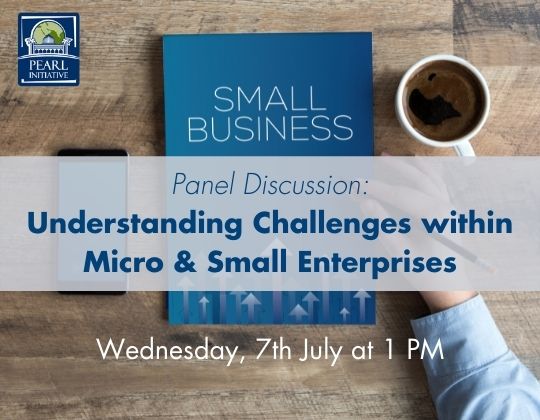 PEARL
INITIATIVE

SMALL
BUSINESS

Panel Discussion:
Understanding Challenges within Micro & Small Enterprises

Wednesday, 7th July at 1 PM